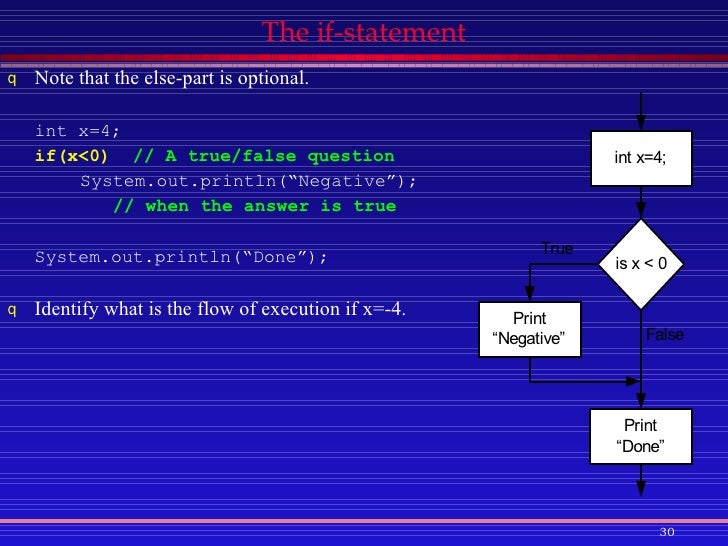 The if-statement

q Note that the else-part is optional.

int x=4;
if(x<0) // A true/false question
System.out.println("Negative");
// when the answer is true

System.out.println("Done");

q Identify what is the flow of execution if x=-4.

int x=4;

True

is x < 0

Print "Negative"

False

Print "Done"

30